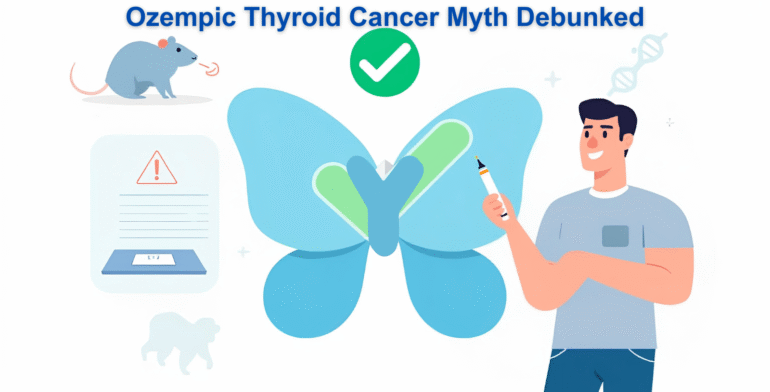 Ozempic Thyroid Cancer Myth Debunked